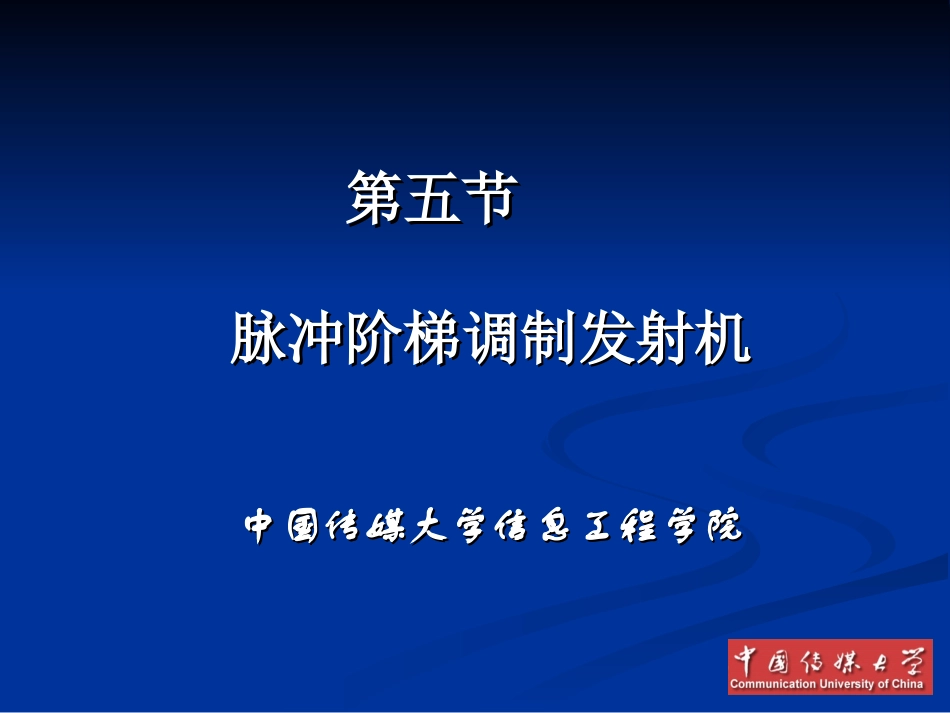 第五节

脉冲阶梯调制发射机

中国传媒大学信息工程学院

中国传媒大学
Communication University of China